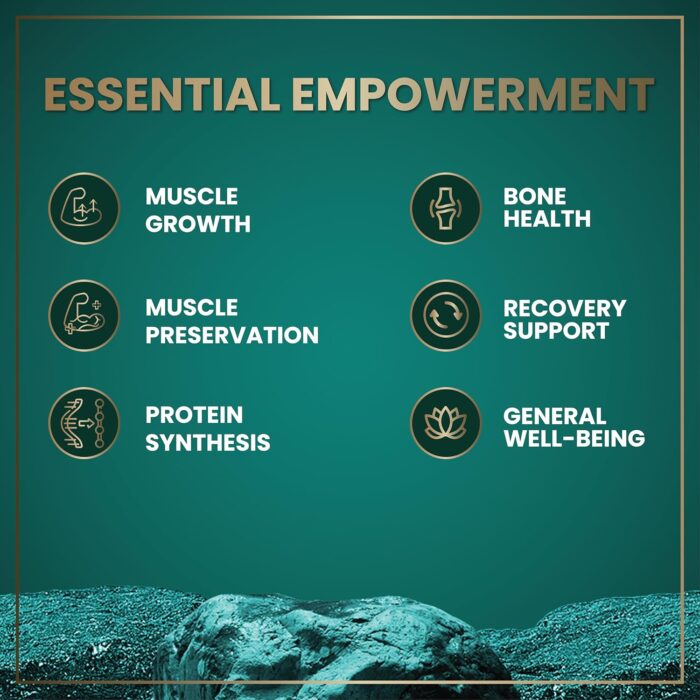 ESSENTIAL EMPOWERMENT

MUSCLE GROWTH

MUSCLE PRESERVATION

PROTEIN SYNTHESIS

BONE HEALTH

RECOVERY SUPPORT

GENERAL WELL-BEING